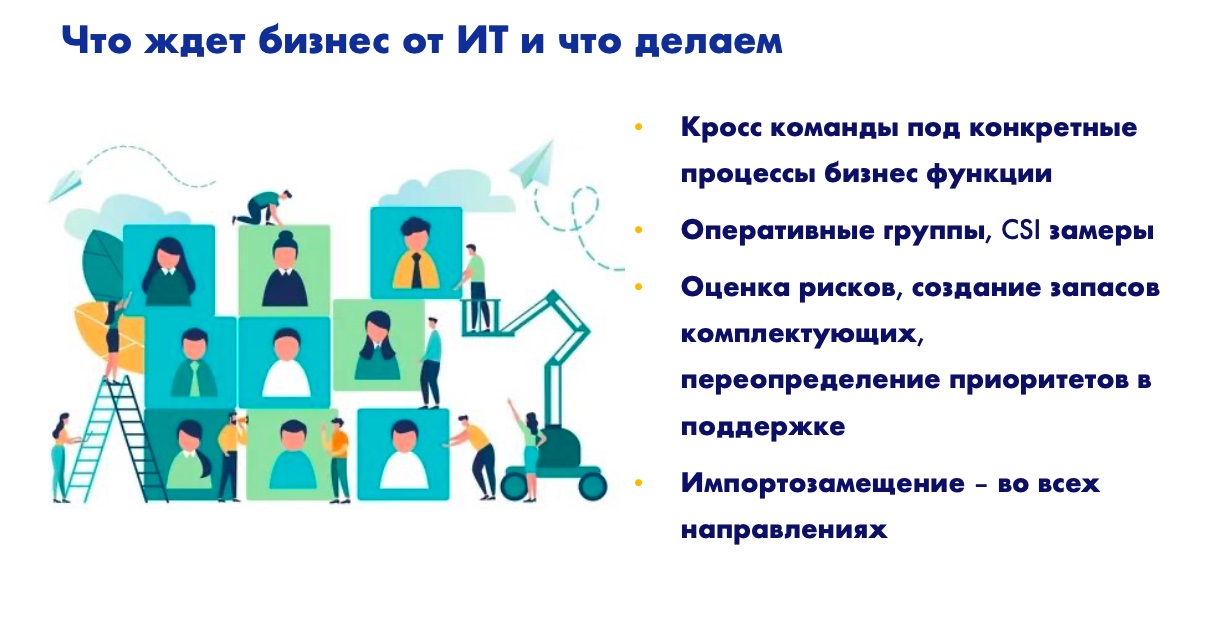 Что ждет бизнес от ИТ и что делаем

• Кросс команды под конкретные процессы бизнес функции

• Оперативные группы, CSI замеры

• Оценка рисков, создание запасов комплектующих, переопределение приоритетов в поддержке

• Импортозамещение – во всех направлениях